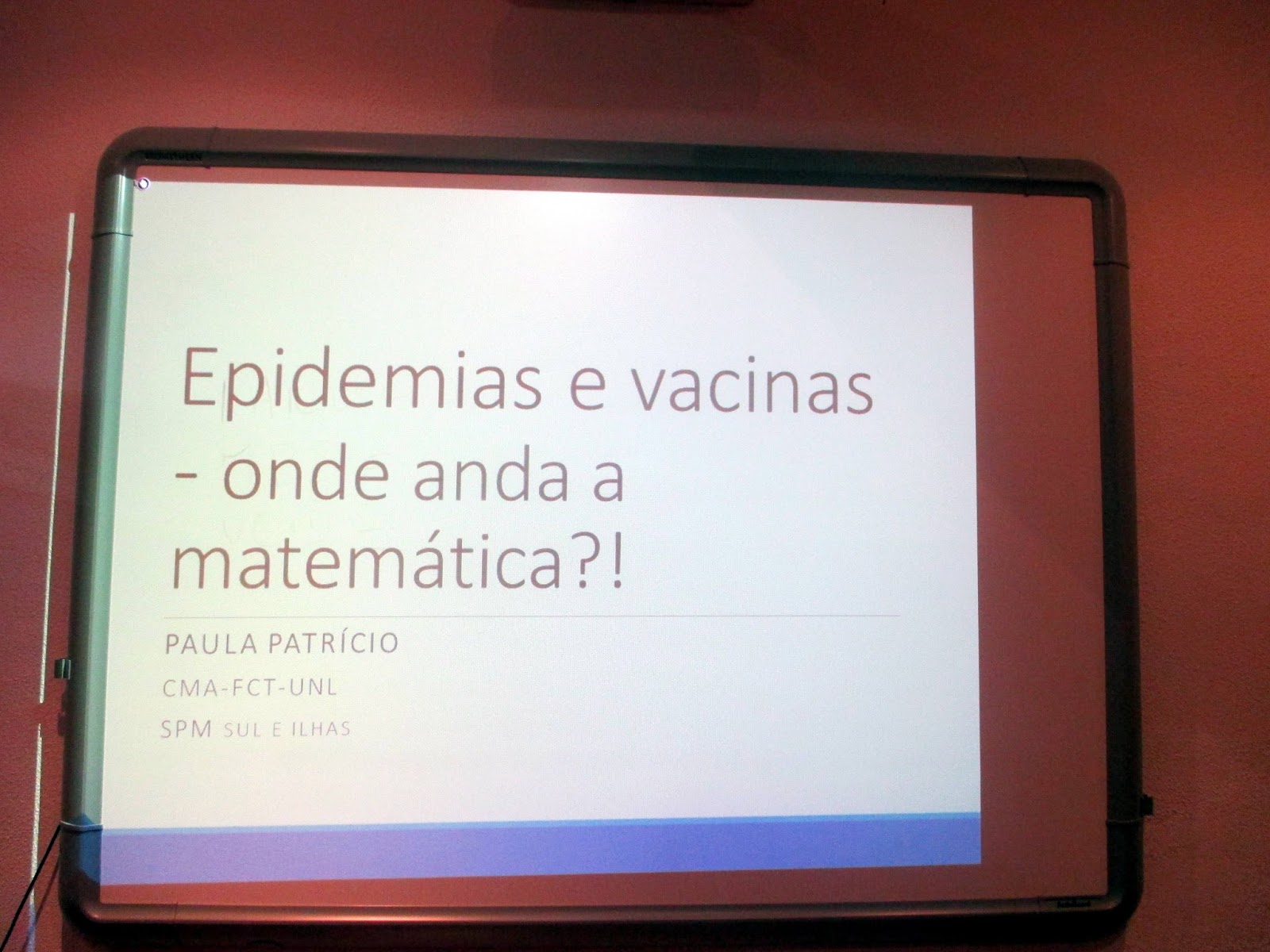 Epidemias e vacinas - onde anda a matemática?!

PAULA PATRÍCIO

CMA-FCT-UNL

SPM SUL E ILHAS